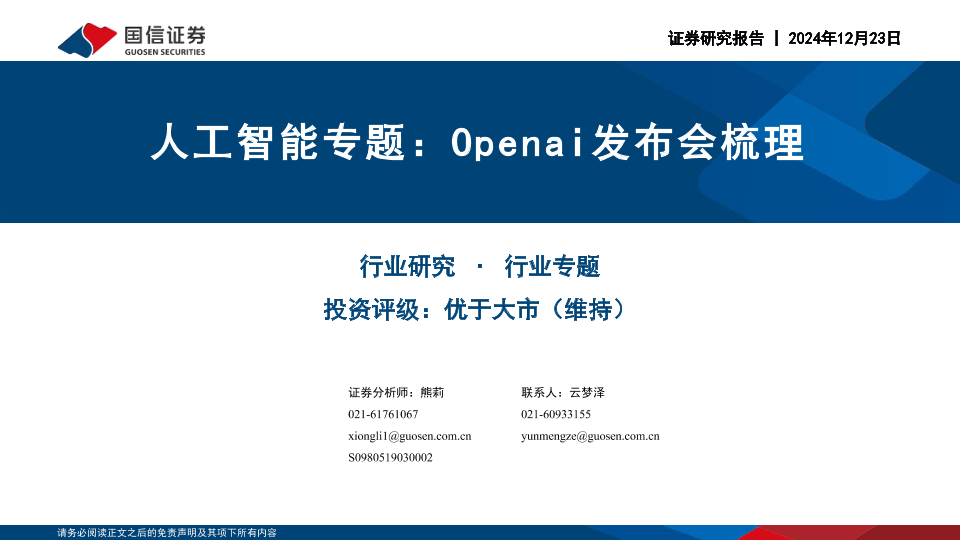 国信证券
GUOSEN SECURITIES

证券研究报告 | 2024年12月23日

人工智能专题：Openai发布会梳理

行业研究 · 行业专题

投资评级：优于大市（维持）

证券分析师：熊莉
021-61761067
xiongli1@guosen.com.cn
S0980519030002

联系人：云梦泽
021-60933155
yunmengze@guosen.com.cn

请务必阅读正文之后的免责声明及其项下所有内容